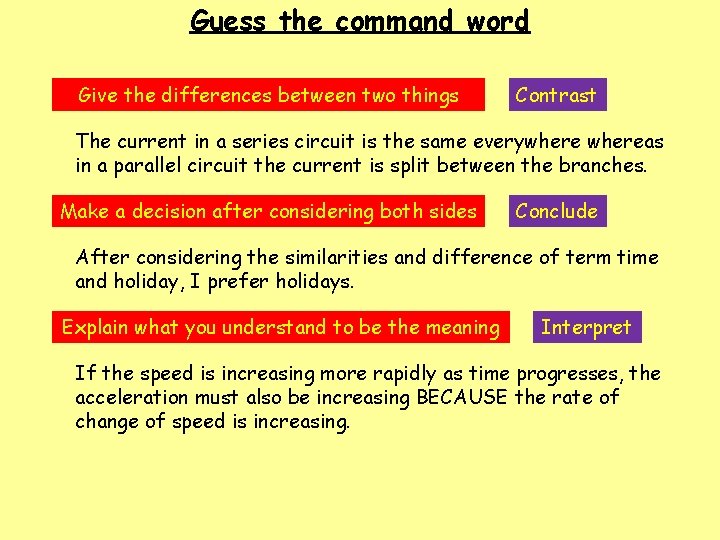 Guess the command word

Give the differences between two things

Contrast

The current in a series circuit is the same everywhere whereas in a parallel circuit the current is split between the branches.

Make a decision after considering both sides

Conclude

After considering the similarities and difference of term time and holiday, I prefer holidays.

Explain what you understand to be the meaning

Interpret

If the speed is increasing more rapidly as time progresses, the acceleration must also be increasing BECAUSE the rate of change of speed is increasing.